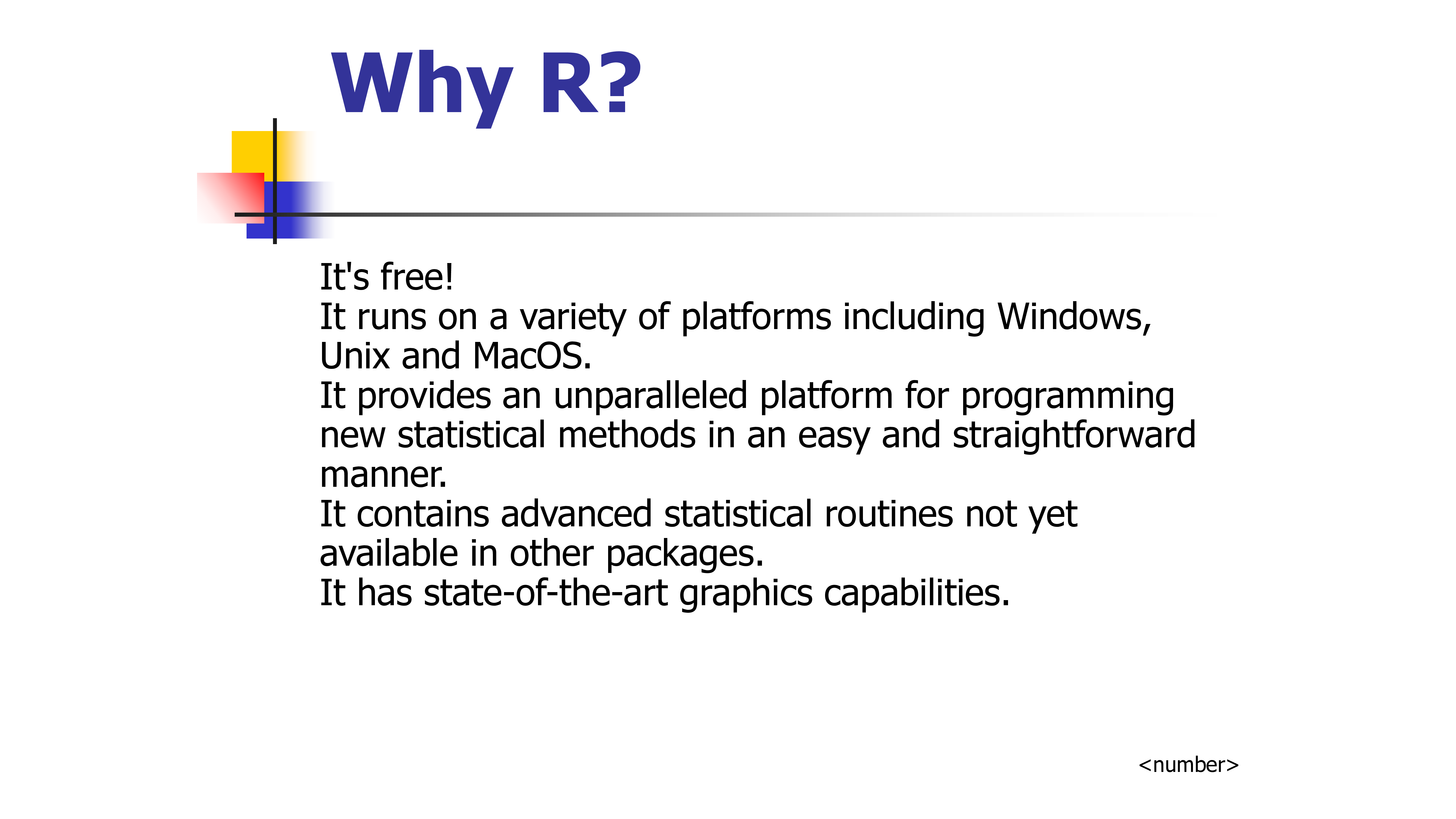 Why R?

It's free!
It runs on a variety of platforms including Windows, Unix and MacOS.
It provides an unparalleled platform for programming new statistical methods in an easy and straightforward manner.
It contains advanced statistical routines not yet available in other packages.
It has state-of-the-art graphics capabilities.

<number>